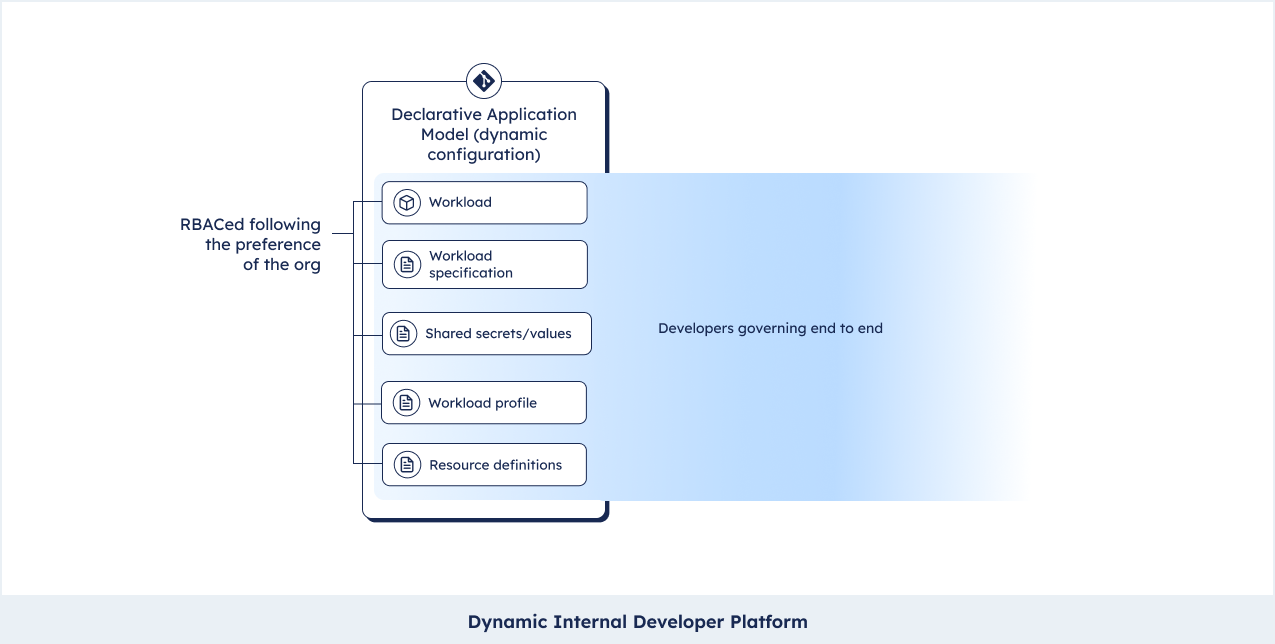 Declarative Application Model (dynamic configuration)

RBACed following the preference of the org

Workload

Workload specification

Shared secrets/values

Workload profile

Resource definitions

Developers governing end to end

Dynamic Internal Developer Platform